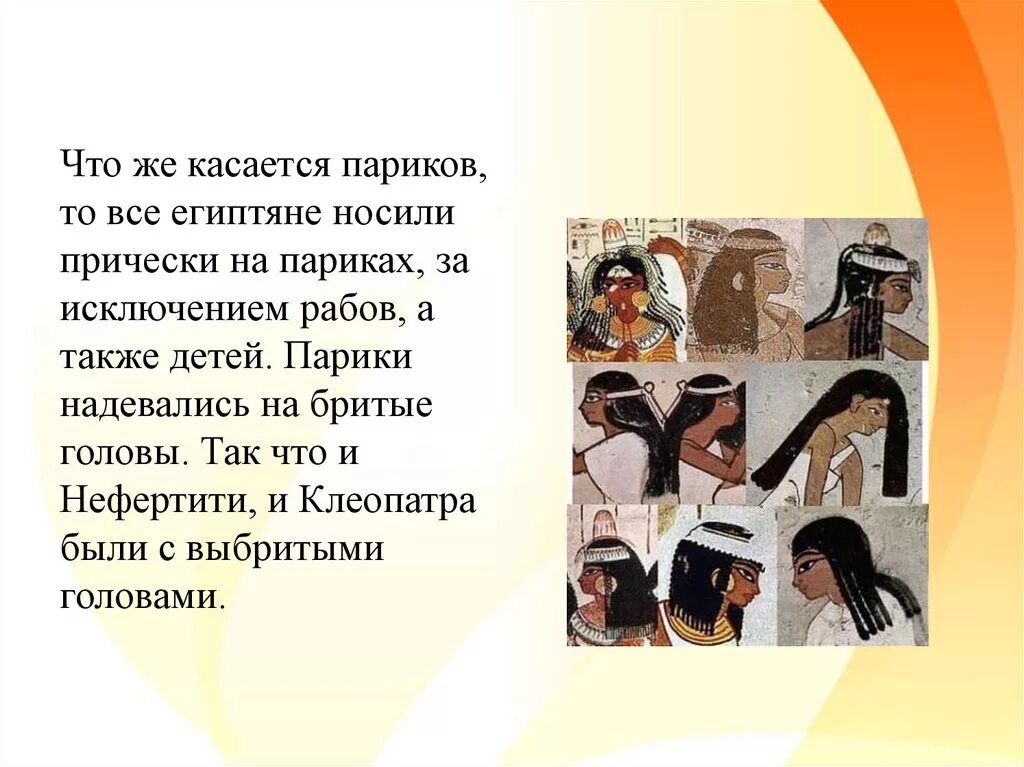 Что же касается париков, то все египтяне носили прически на париках, за исключением рабов, а также детей. Парики надевались на бритые головы. Так что и Нефертити, и Клеопатра были с выбритыми головами.